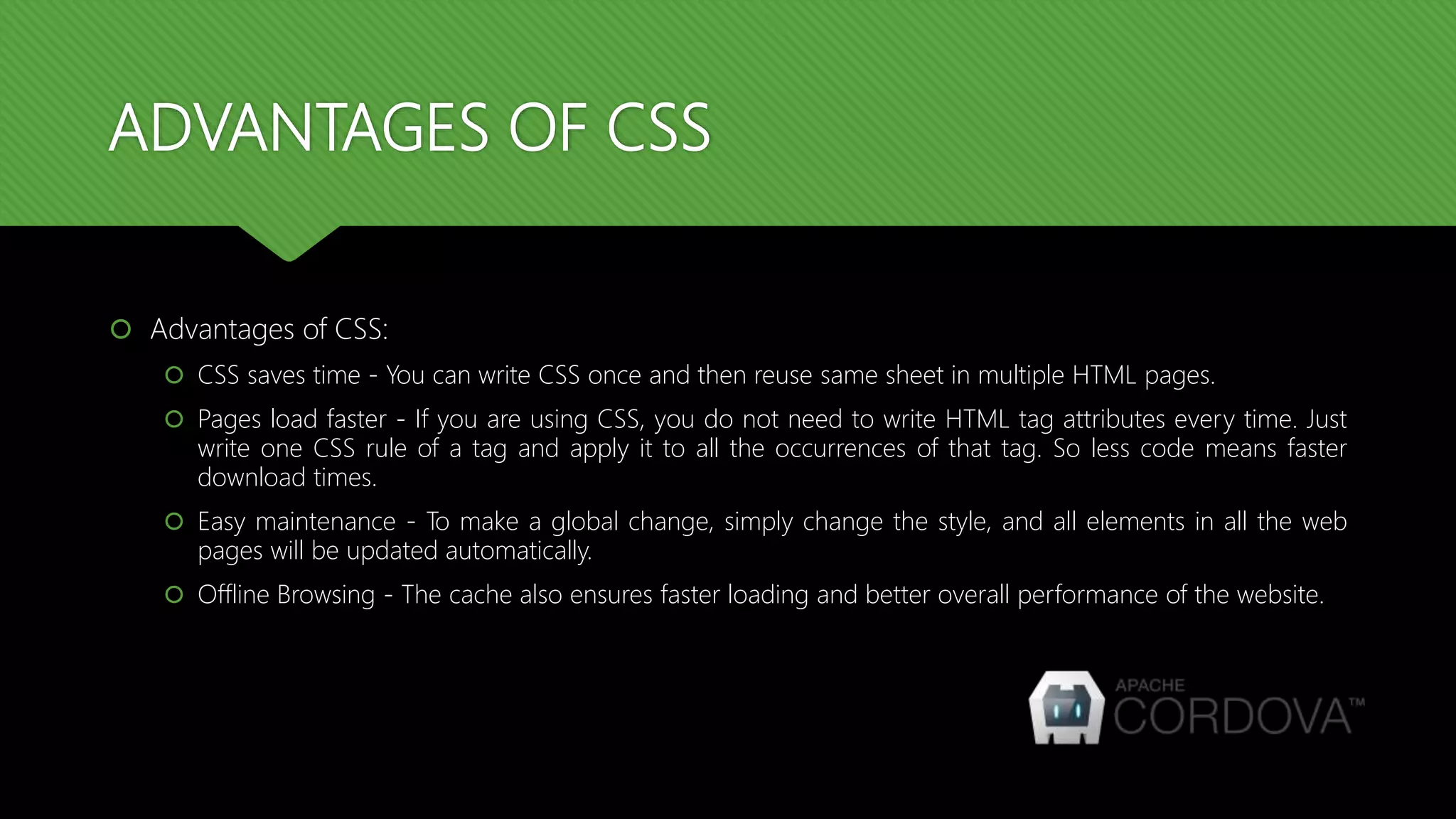 ADVANTAGES OF CSS

Advantages of CSS:

CSS saves time - You can write CSS once and then reuse same sheet in multiple HTML pages.

Pages load faster - If you are using CSS, you do not need to write HTML tag attributes every time. Just write one CSS rule of a tag and apply it to all the occurrences of that tag. So less code means faster download times.

Easy maintenance - To make a global change, simply change the style, and all elements in all the web pages will be updated automatically.

Offline Browsing - The cache also ensures faster loading and better overall performance of the website.

APACHE CORDOVA™